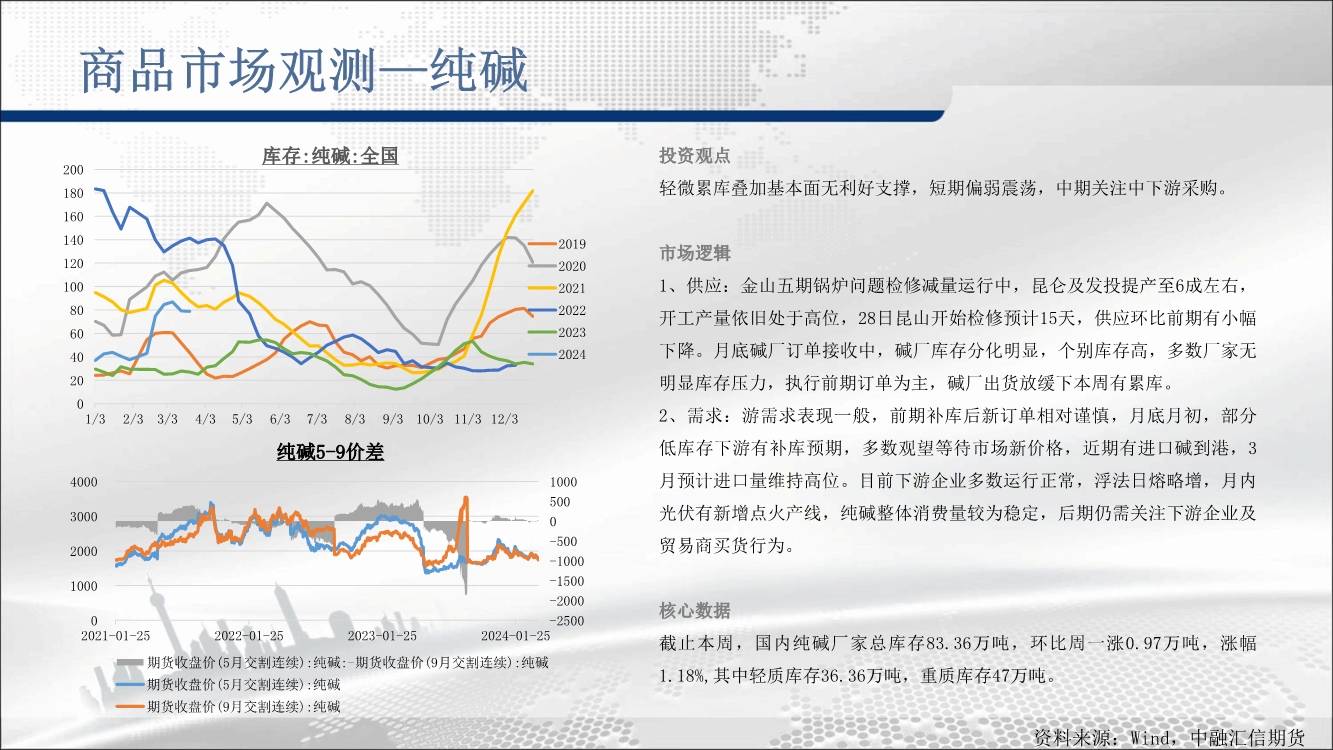 商品市场观测—纯碱

库存:纯碱:全国

200
180
160
140
120
100
80
60
40
20
0

1/3 2/3 3/3 4/3 5/3 6/3 7/3 8/3 9/3 10/3 11/3 12/3

2019
2020
2021
2022
2023
2024

纯碱5-9价差

4000
3000
2000
1000
0

1000
500
0
-500
-1000
-1500
-2000
-2500

2021-01-25 2022-01-25 2023-01-25 2024-01-25

期货收盘价(5月交割连续):纯碱:-期货收盘价(9月交割连续):纯碱
期货收盘价(5月交割连续):纯碱
期货收盘价(9月交割连续):纯碱

投资观点

轻微累库叠加基本面无利好支撑，短期偏弱震荡，中期关注中下游采购。

市场逻辑

1、供应：金山五期锅炉问题检修减量运行中，昆仑及发投提产至6成左右，开工产量依旧处于高位，28日昆山开始检修预计15天，供应环比前期有小幅下降。月底碱厂订单接收中，碱厂库存分化明显，个别库存高，多数厂家无明显库存压力，执行前期订单为主，碱厂出货放缓下本周有累库。
2、需求：游需求表现一般，前期补库后新订单相对谨慎，月底月初，部分低库存下游有补库预期，多数观望等待市场新价格，近期有进口碱到港，3月预计进口量维持高位。目前下游企业多数运行正常，浮法日熔略增，月内光伏有新增点火产线，纯碱整体消费量较为稳定，后期仍需关注下游企业及贸易商买货行为。

核心数据

截止本周，国内纯碱厂家总库存83.36万吨，环比周一涨0.97万吨，涨幅1.18%，其中轻质库存36.36万吨，重质库存47万吨。

资料来源：Wind，中融汇信期货